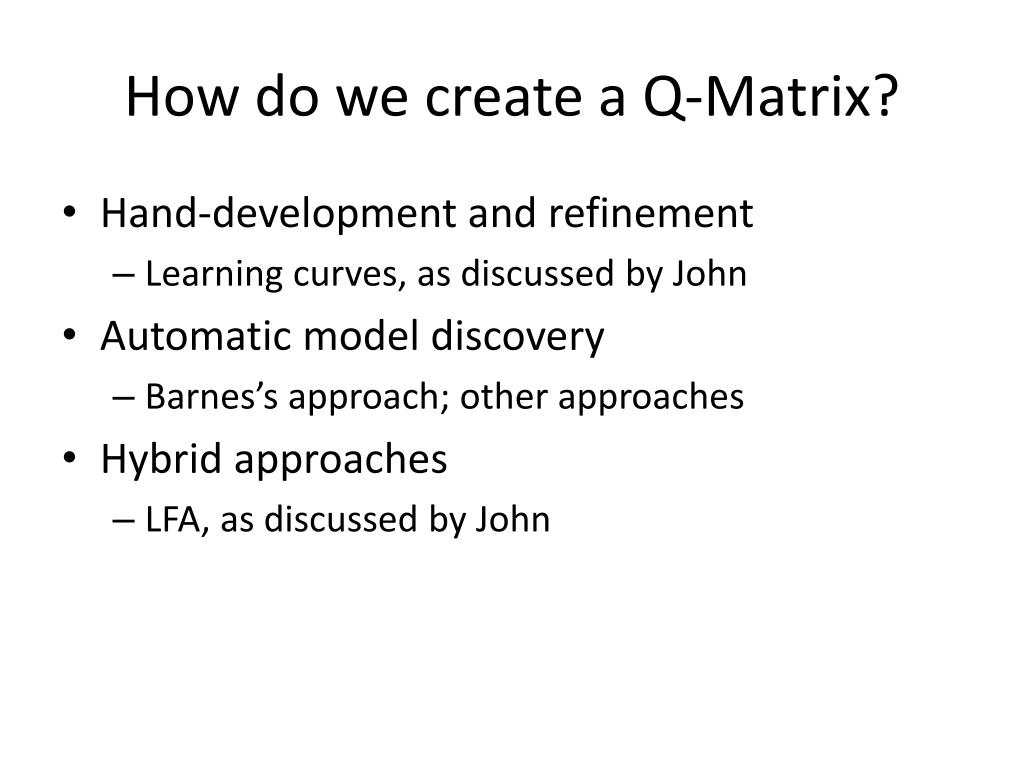 How do we create a Q-Matrix?

• Hand-development and refinement
– Learning curves, as discussed by John
• Automatic model discovery
– Barnes’s approach; other approaches
• Hybrid approaches
– LFA, as discussed by John